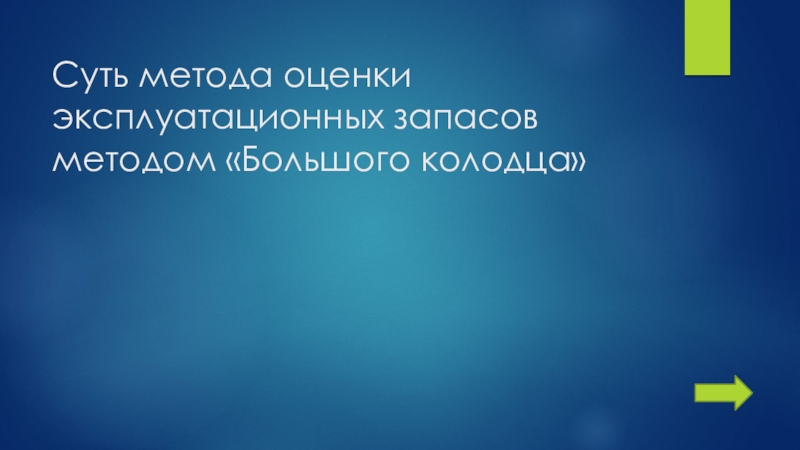 Суть метода оценки эксплуатационных запасов методом «Большого колодца»